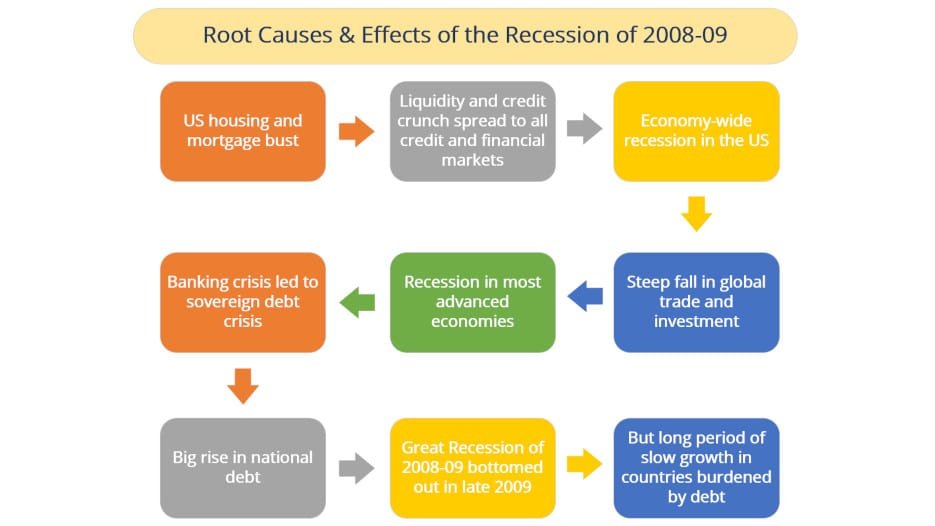 Root Causes & Effects of the Recession of 2008-09

US housing and mortgage bust

Liquidity and credit crunch spread to all credit and financial markets

Economy-wide recession in the US

Steep fall in global trade and investment

Recession in most advanced economies

Banking crisis led to sovereign debt crisis

Big rise in national debt

Great Recession of 2008-09 bottomed out in late 2009

But long period of slow growth in countries burdened by debt